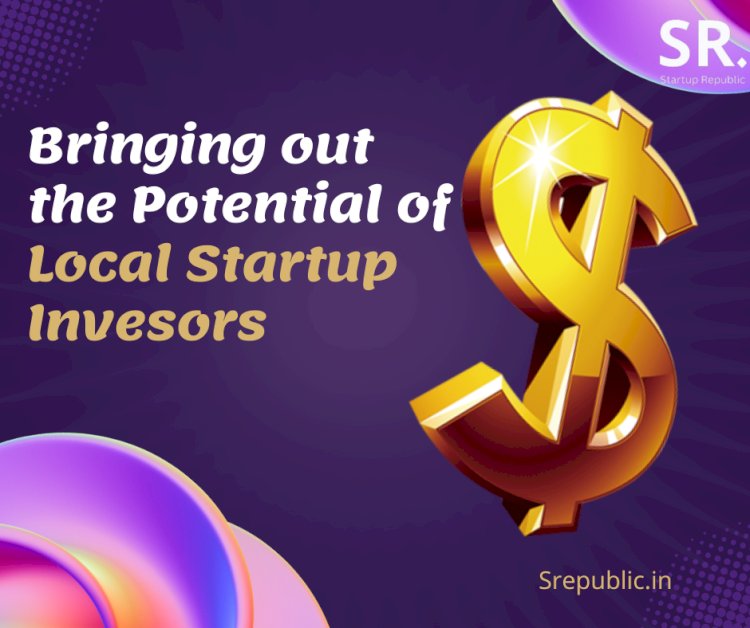 SR.
Startup Republic

Bringing out the Potential of Local Startup Invesors

Srepublic.in